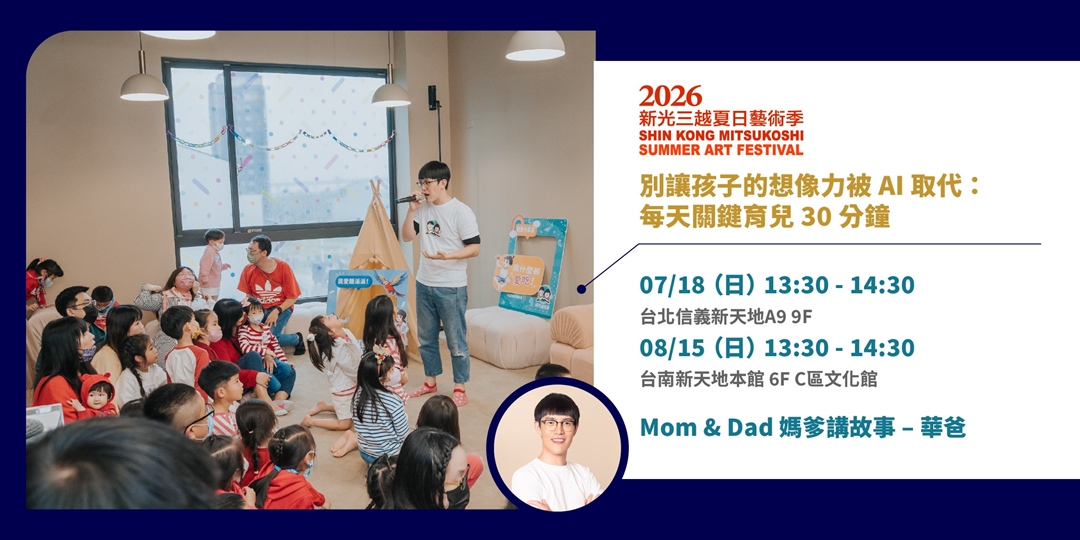 2026
新光三越夏日藝術季
SHIN KONG MITSUKOSHI
SUMMER ART FESTIVAL

別讓孩子的想像力被 AI 取代：
每天關鍵育兒 30 分鐘

07/18（日）13:30 - 14:30
台北信義新天地A9 9F
08/15（日）13:30 - 14:30
台南新天地本館 6F C區文化館

Mom & Dad 媽爹講故事 – 華爸